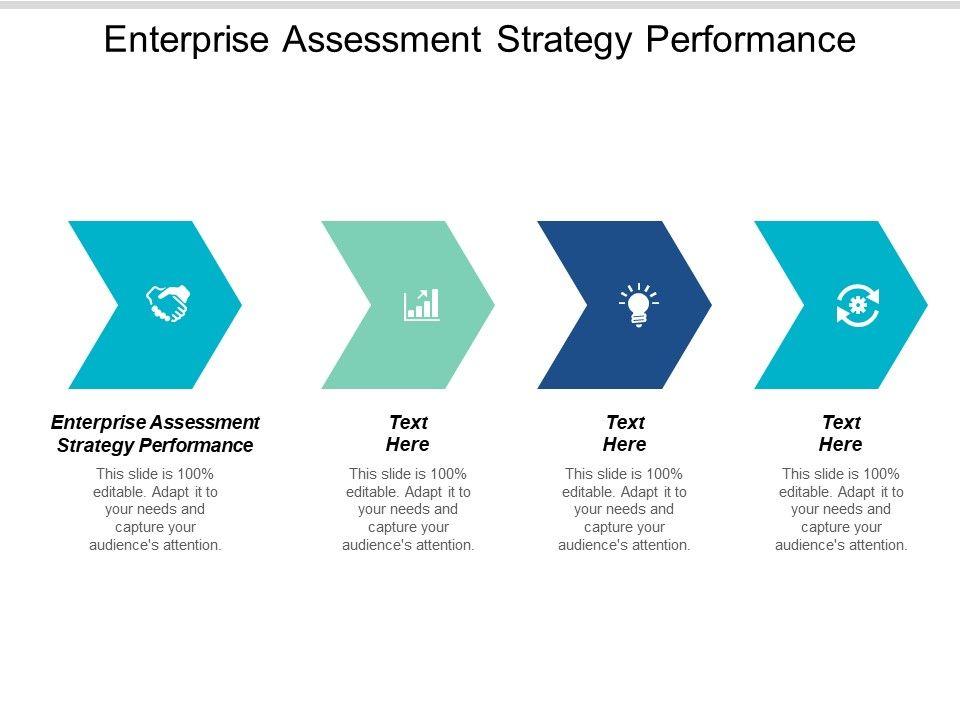 Enterprise Assessment Strategy Performance

Enterprise Assessment Strategy Performance

This slide is 100% editable. Adapt it to your needs and capture your audience's attention.

Text Here

This slide is 100% editable. Adapt it to your needs and capture your audience's attention.

Text Here

This slide is 100% editable. Adapt it to your needs and capture your audience's attention.

Text Here

This slide is 100% editable. Adapt it to your needs and capture your audience's attention.